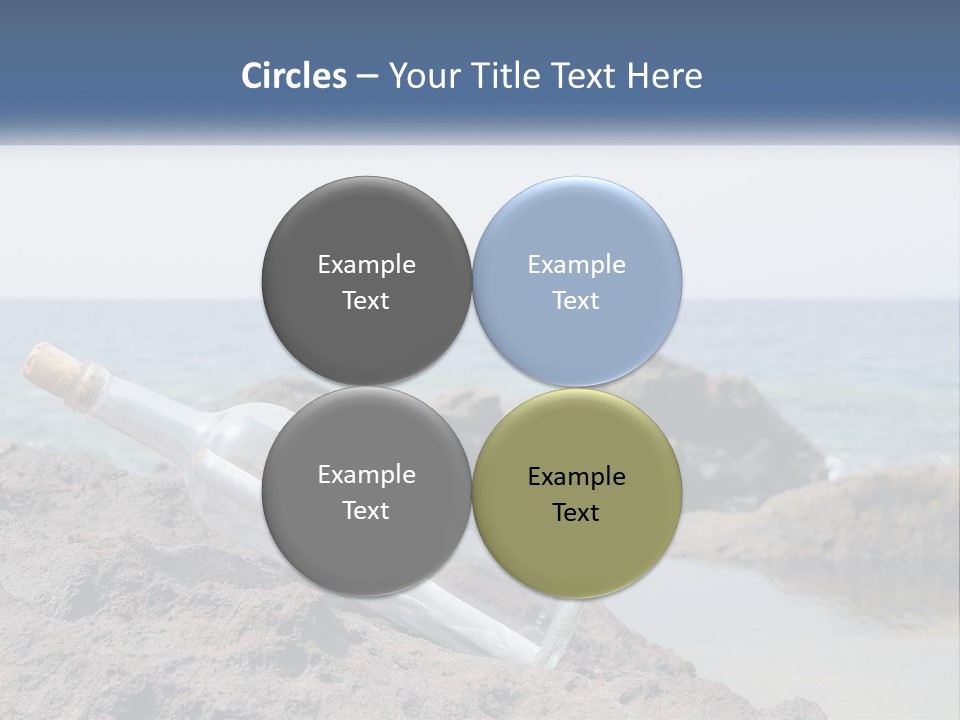 Circles – Your Title Text Here

Example Text

Example Text

Example Text

Example Text